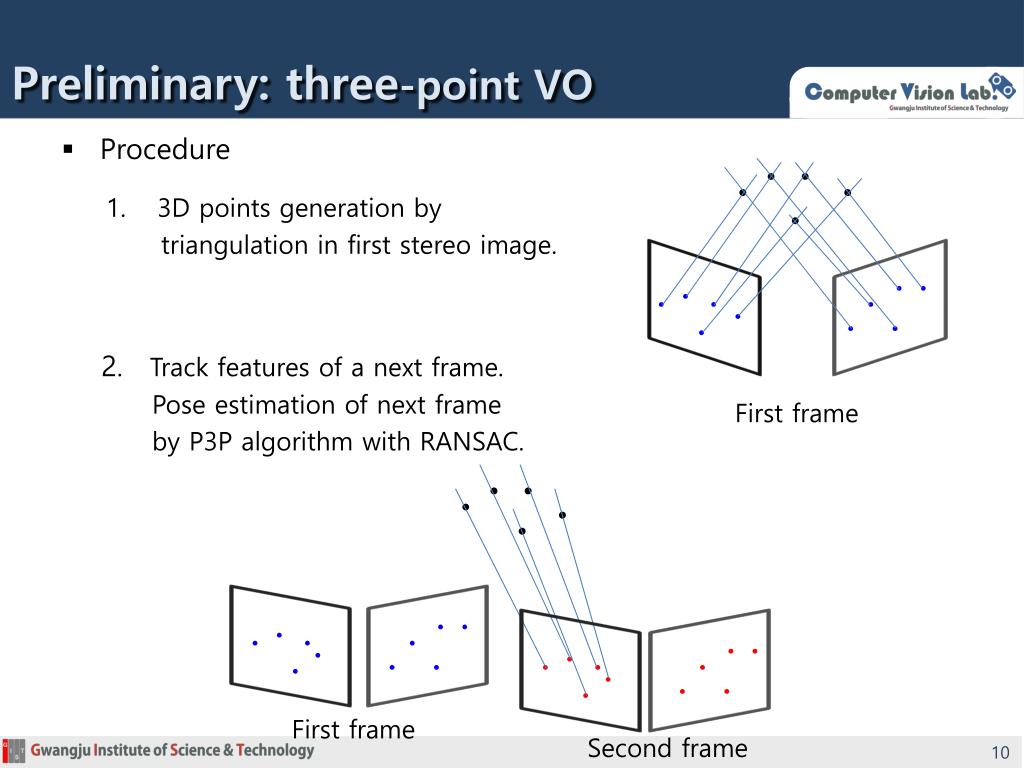 Preliminary: three-point VO

Computer Vision Lab.
Gwangju Institute of Science & Technology

▪ Procedure

1. 3D points generation by triangulation in first stereo image.

2. Track features of a next frame. Pose estimation of next frame by P3P algorithm with RANSAC.

First frame

First frame

Second frame

Gwangju Institute of Science & Technology

10